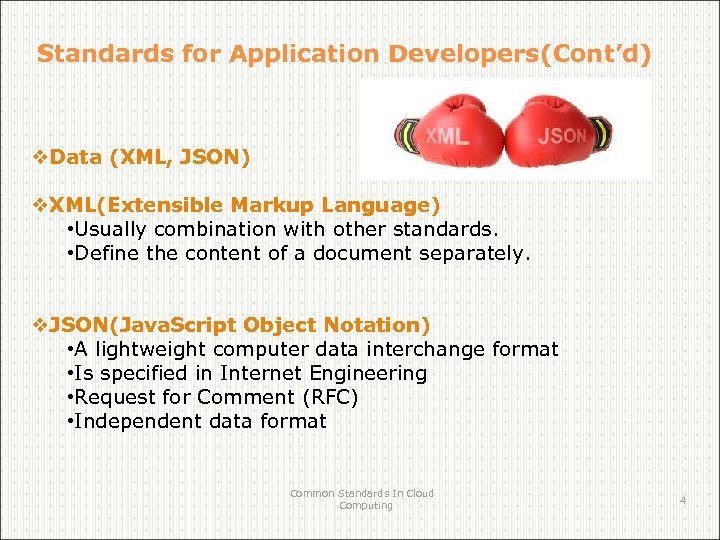 Standards for Application Developers(Cont'd)

XML JSON

❖Data (XML, JSON)

❖XML(Extensible Markup Language)
•Usually combination with other standards.
•Define the content of a document separately.

❖JSON(JavaScript Object Notation)
•A lightweight computer data interchange format
•Is specified in Internet Engineering
•Request for Comment (RFC)
•Independent data format

Common Standards In Cloud Computing

4